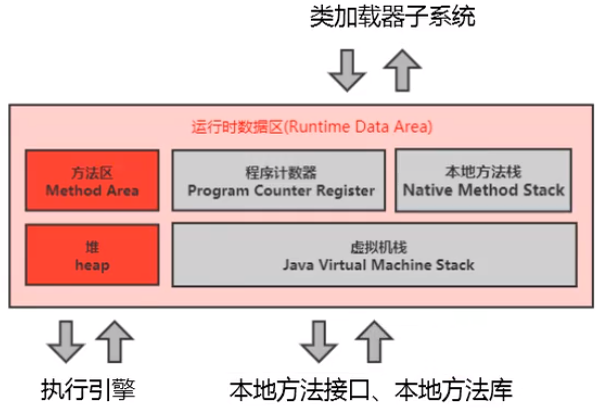 类加载器子系统

运行时数据区(Runtime Data Area)

方法区
Method Area

程序计数器
Program Counter Register

本地方法栈
Native Method Stack

堆
heap

虚拟机栈
Java Virtual Machine Stack

执行引擎

本地方法接口、本地方法库